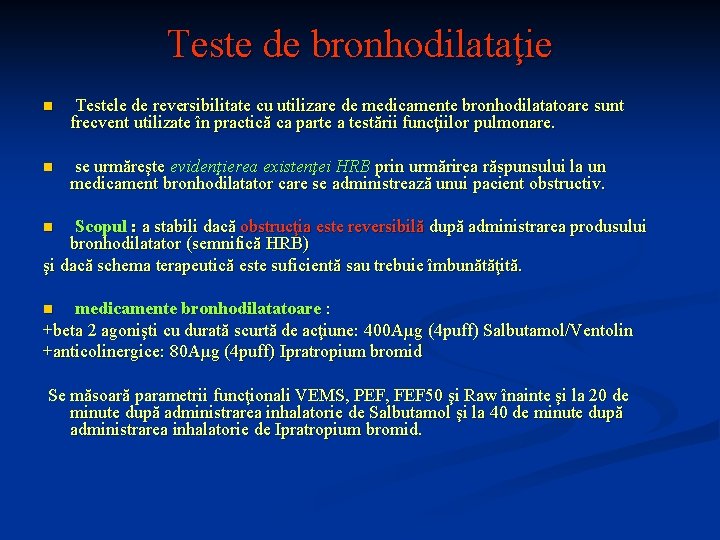 Teste de bronhodilataţie

Testele de reversibilitate cu utilizare de medicamente bronhodilatatoare sunt frecvent utilizate în practică ca parte a testării funcţiilor pulmonare.

se urmăreşte evidenţierea existenţei HRB prin urmărirea răspunsului la un medicament bronhodilatator care se administrează unui pacient obstructiv.

Scopul : a stabili dacă obstrucţia este reversibilă după administrarea produsului bronhodilatator (semnifică HRB)
şi dacă schema terapeutică este suficientă sau trebuie îmbunătăţită.

medicamente bronhodilatatoare :
+beta 2 agonişti cu durată scurtă de acţiune: 400Aμg (4puff) Salbutamol/Ventolin
+anticolinergice: 80Aμg (4puff) Ipratropium bromid

Se măsoară parametrii funcţionali VEMS, PEF, FEF50 şi Raw înainte şi la 20 de minute după administrarea inhalatorie de Salbutamol şi la 40 de minute după administrarea inhalatorie de Ipratropium bromid.